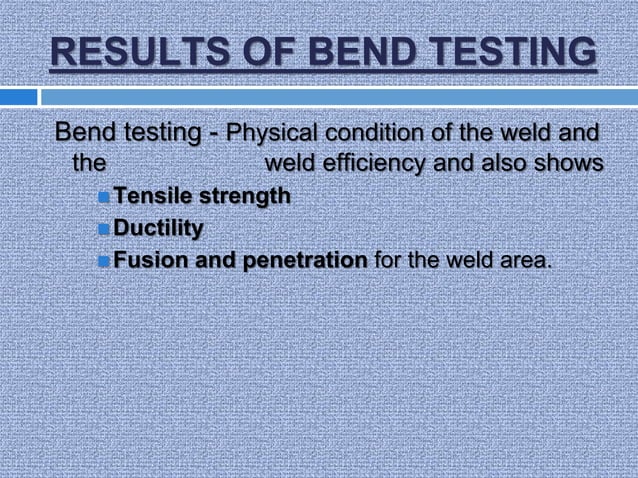 RESULTS OF BEND TESTING

Bend testing - Physical condition of the weld and the weld efficiency and also shows

Tensile strength
Ductility
Fusion and penetration for the weld area.